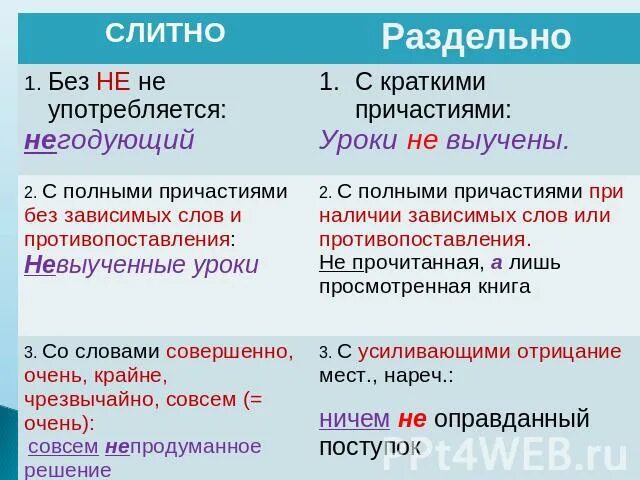 | СЛИТНО | Раздельно |
|---|---|
| 1. Без НЕ не употребляется: негодующий | 1. С краткими причастиями: Уроки не выучены. |
| 2. С полными причастиями без зависимых слов и противопоставления: Невыученные уроки | 2. С полными причастиями при наличии зависимых слов или противопоставления. Не прочитанная, а лишь просмотренная книга |
| 3. Со словами совершенно, очень, крайне, чрезвычайно, совсем (= очень): совсем непродуманное решение | 3. С усиливающими отрицание мест., нареч.: ничем не оправданный поступок |

PPt4WEB.ru